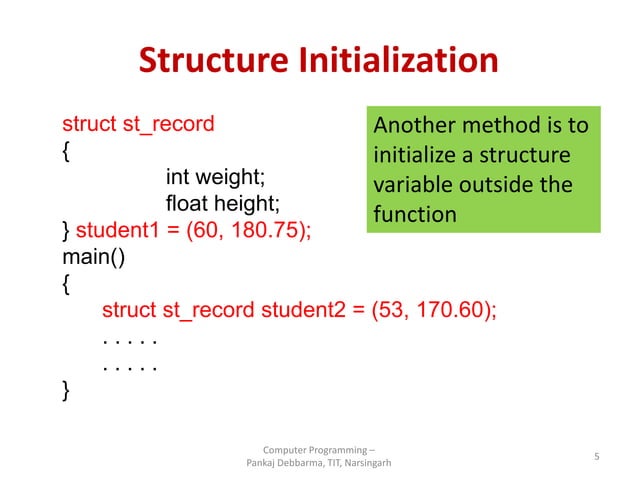 Structure Initialization

struct st_record
{
int weight;
float height;
} student1 = (60, 180.75);
main()
{
struct st_record student2 = (53, 170.60);
. . . . .
. . . . .
}

Another method is to initialize a structure variable outside the function

Computer Programming – Pankaj Debbarma, TIT, Narsingarh

5